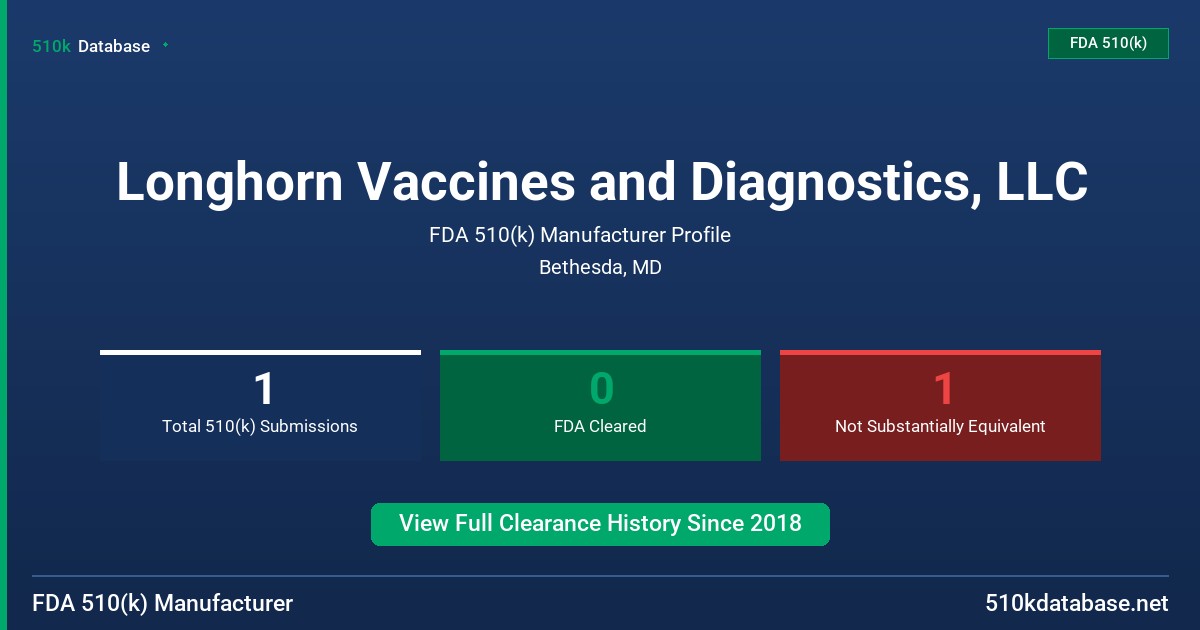 510k Database

FDA 510(k)

Longhorn Vaccines and Diagnostics, LLC

FDA 510(k) Manufacturer Profile

Bethesda, MD

1
Total 510(k) Submissions

0
FDA Cleared

1
Not Substantially Equivalent

View Full Clearance History Since 2018

FDA 510(k) Manufacturer

510kdatabase.net